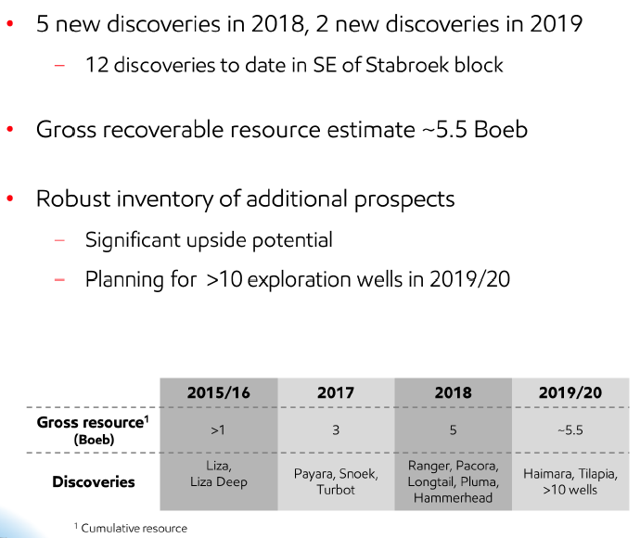 • 5 new discoveries in 2018, 2 new discoveries in 2019
– 12 discoveries to date in SE of Stabroek block

• Gross recoverable resource estimate ~5.5 Boeb

• Robust inventory of additional prospects
– Significant upside potential
– Planning for >10 exploration wells in 2019/20

| | 2015/16 | 2017 | 2018 | 2019/20 |
|---|---|---|---|---|
| Gross resource$^1$ (Boeb) | >1 | 3 | 5 | ~5.5 |
| Discoveries | Liza, Liza Deep | Payara, Snoek, Turbot | Ranger, Pacora, Longtail, Pluma, Hammerhead | Haimara, Tilapia, >10 wells |

$^1$ Cumulative resource